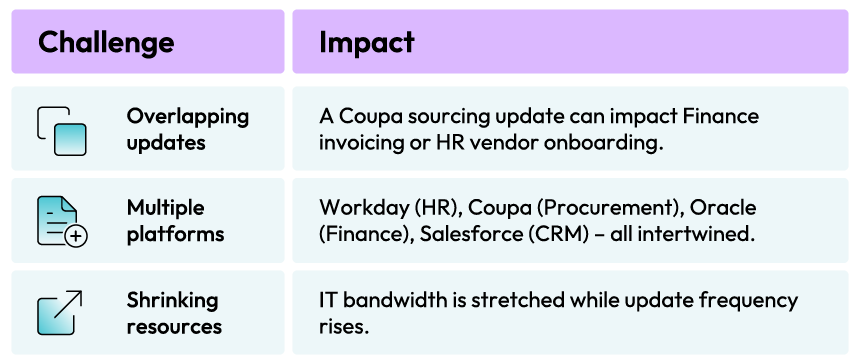 | Challenge | Impact |
|---|---|
| Overlapping updates | A Coupa sourcing update can impact Finance invoicing or HR vendor onboarding. |
| Multiple platforms | Workday (HR), Coupa (Procurement), Oracle (Finance), Salesforce (CRM) – all intertwined. |
| Shrinking resources | IT bandwidth is stretched while update frequency rises. |